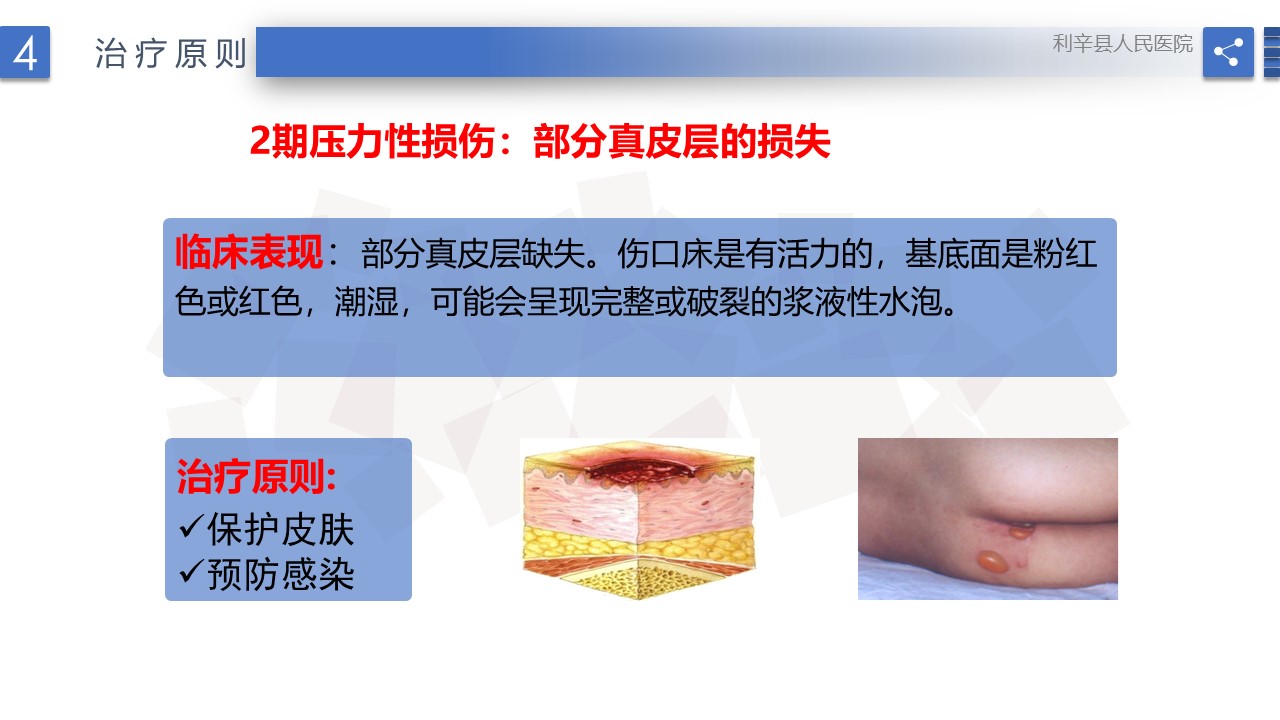 4 治疗原则

利辛县人民医院

2期压力性损伤：部分真皮层的损失

临床表现：部分真皮层缺失。伤口床是有活力的，基底面是粉红色或红色，潮湿，可能会呈现完整或破裂的浆液性水泡。

治疗原则:
✓保护皮肤
✓预防感染